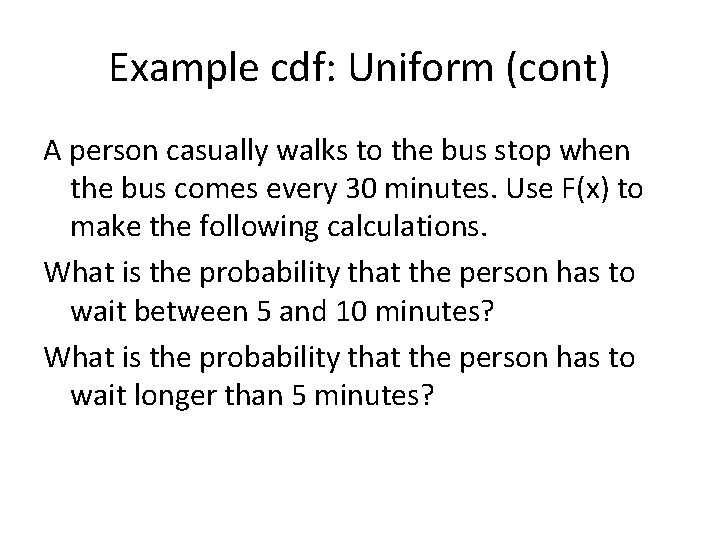 Example cdf: Uniform (cont)

A person casually walks to the bus stop when the bus comes every 30 minutes. Use F(x) to make the following calculations.

What is the probability that the person has to wait between 5 and 10 minutes?

What is the probability that the person has to wait longer than 5 minutes?